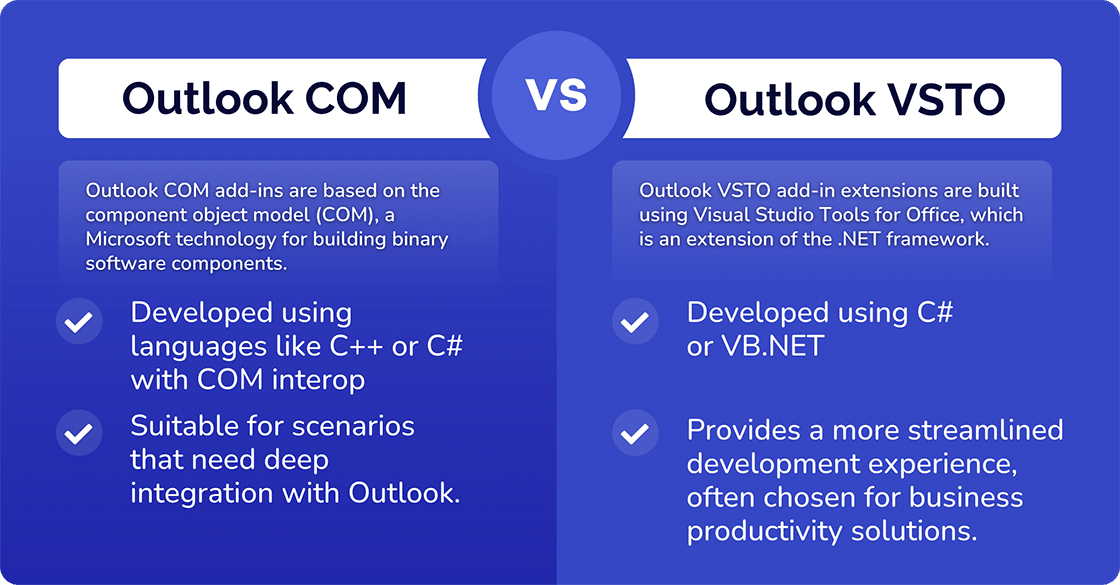 Outlook COM

VS

Outlook VSTO

Outlook COM add-ins are based on the component object model (COM), a Microsoft technology for building binary software components.

Developed using languages like C++ or C# with COM interop

Suitable for scenarios that need deep integration with Outlook.

Outlook VSTO add-in extensions are built using Visual Studio Tools for Office, which is an extension of the .NET framework.

Developed using C# or VB.NET

Provides a more streamlined development experience, often chosen for business productivity solutions.